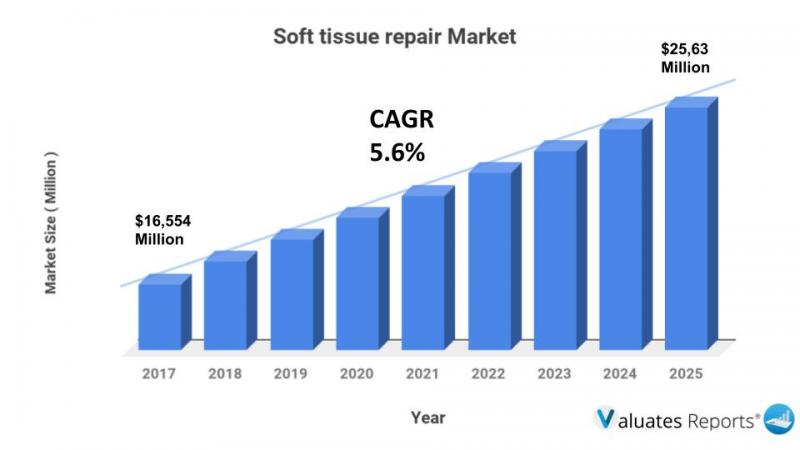 Soft tissue repair Market

$25,63 Million

CAGR 5.6%

$16,554 Million

Market Size ( Million )

2017
2018
2019
2020
2021
2022
2023
2024
2025

Year

Valuates Reports®